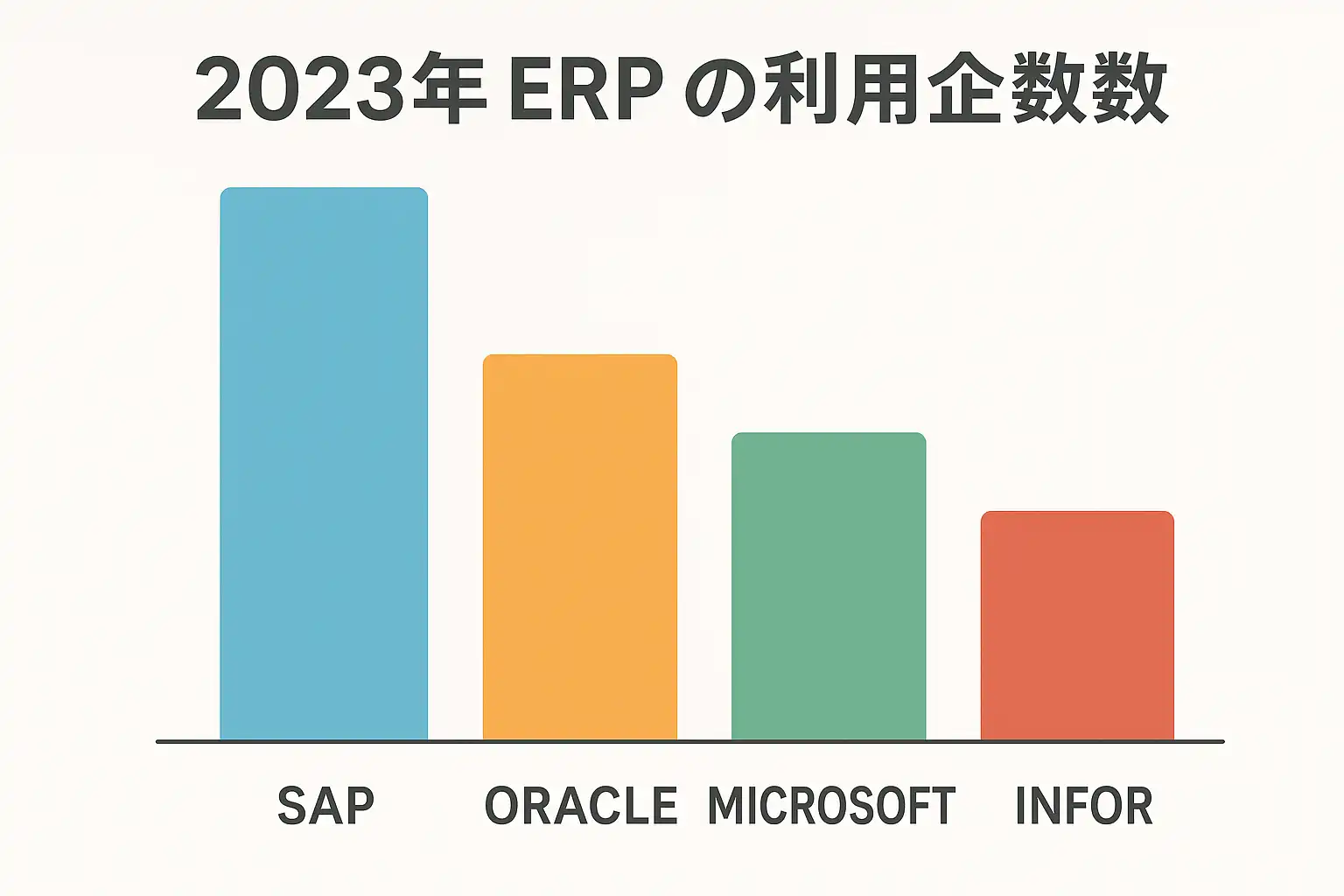 2023年 ERP の利用企数数

SAP

ORACLE

MICROSOFT

INFOR